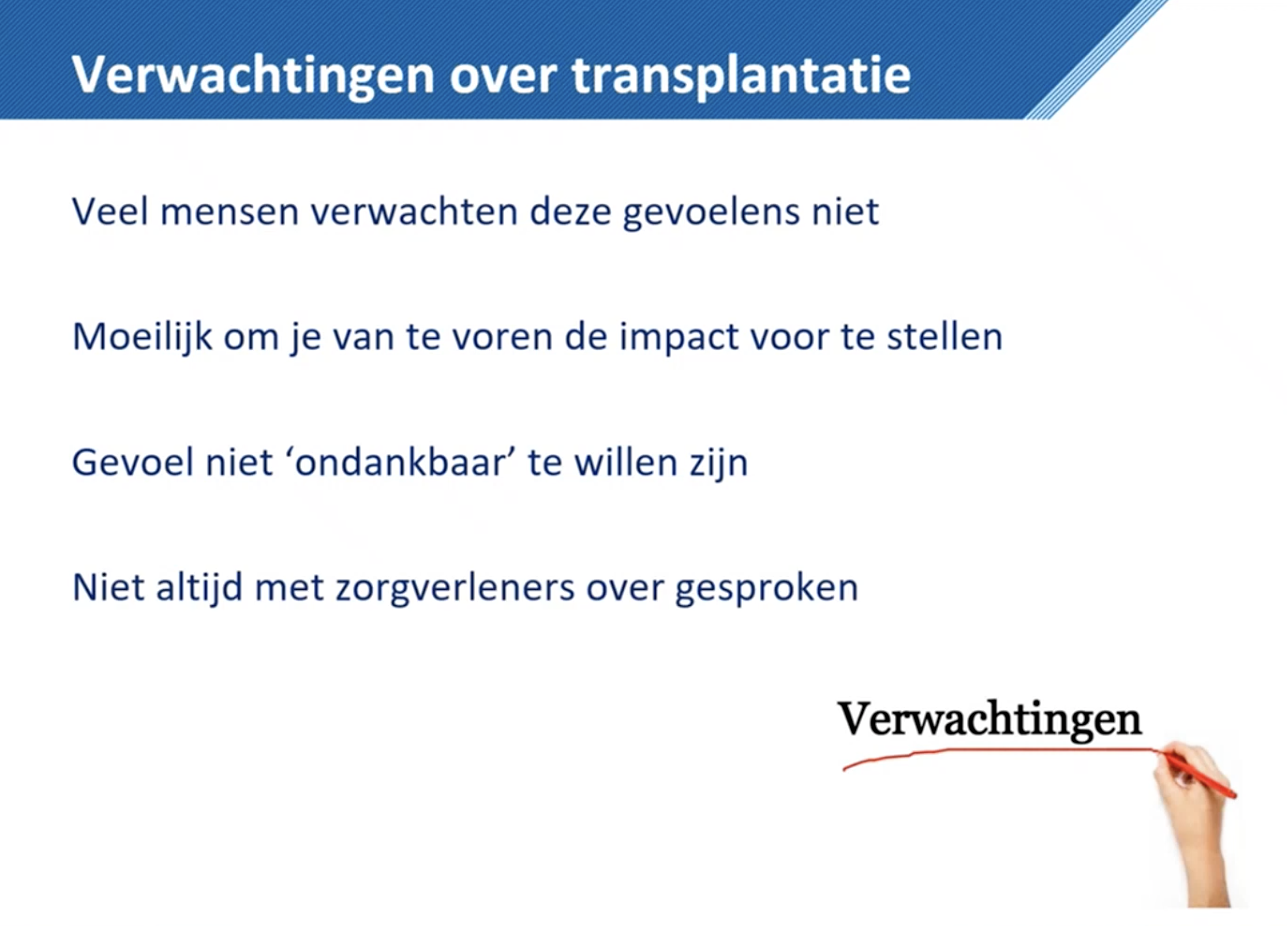 Verwachtingen over transplantatie

Veel mensen verwachten deze gevoelens niet

Moeilijk om je van te voren de impact voor te stellen

Gevoel niet ‘ondankbaar’ te willen zijn

Niet altijd met zorgverleners over gesproken

Verwachtingen